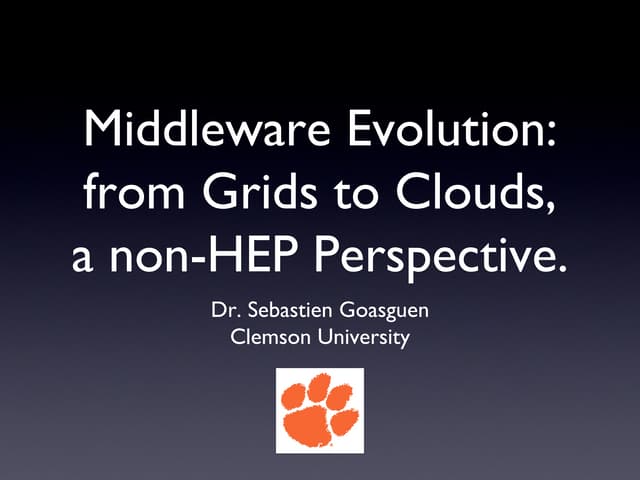 Middleware Evolution: from Grids to Clouds, a non-HEP Perspective.

Dr. Sebastien Goasguen
Clemson University